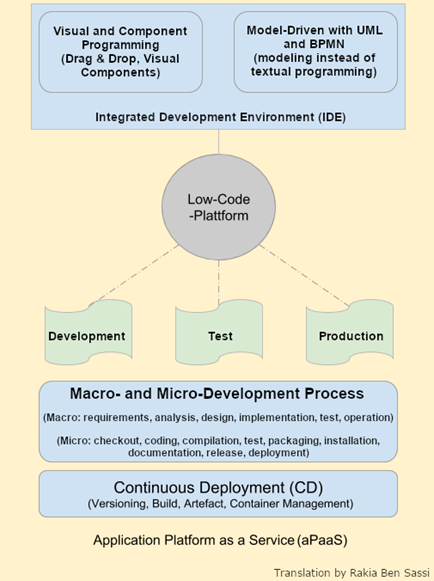 Visual and Component Programming (Drag & Drop, Visual Components)

Model-Driven with UML and BPMN (modeling instead of textual programming)

Integrated Development Environment (IDE)

Low-Code -Plattform

Development

Test

Production

Macro- and Micro-Development Process

(Macro: requirements, analysis, design, implementation, test, operation)

(Micro: checkout, coding, compilation, test, packaging, installation, documentation, release, deployment)

Continuous Deployment (CD)
(Versioning, Build, Artefact, Container Management)

Application Platform as a Service (aPaaS)

Translation by Rakia Ben Sassi